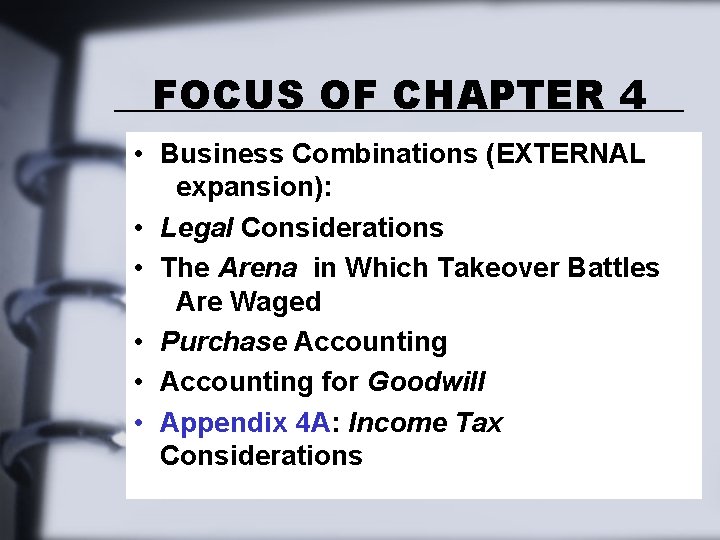 FOCUS OF CHAPTER 4

• Business Combinations (EXTERNAL expansion):
• Legal Considerations
• The Arena in Which Takeover Battles Are Waged
• Purchase Accounting
• Accounting for Goodwill
• Appendix 4A: Income Tax Considerations